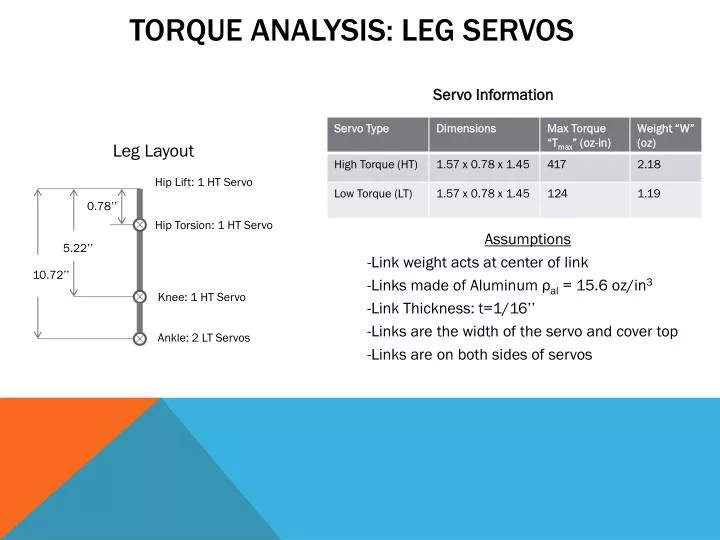 TORQUE ANALYSIS: LEG SERVOS

Leg Layout

Hip Lift: 1 HT Servo

0.78''

Hip Torsion: 1 HT Servo

5.22''

10.72''

Knee: 1 HT Servo

Ankle: 2 LT Servos

Servo Information

| Servo Type | Dimensions | Max Torque "$T_{max}$" (oz-in) | Weight "W" (oz) |
|---|---|---|---|
| High Torque (HT) | 1.57 x 0.78 x 1.45 | 417 | 2.18 |
| Low Torque (LT) | 1.57 x 0.78 x 1.45 | 124 | 1.19 |

Assumptions

-Link weight acts at center of link

-Links made of Aluminum $\rho_{al}$ = 15.6 oz/in$^3$

-Link Thickness: t=1/16''

-Links are the width of the servo and cover top

-Links are on both sides of servos